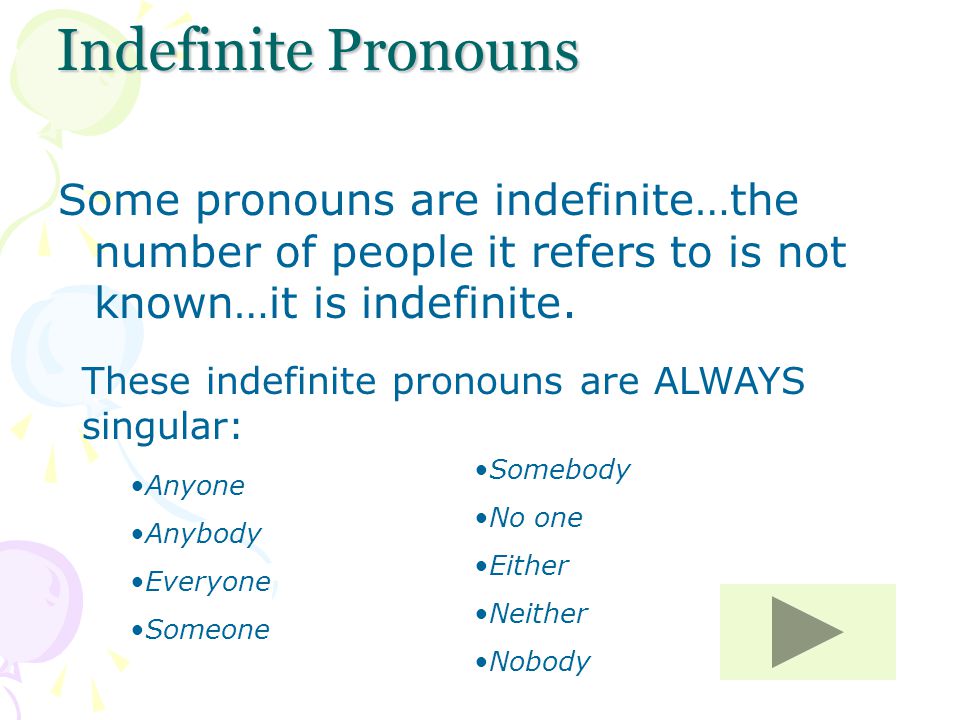 Indefinite Pronouns

Some pronouns are indefinite…the number of people it refers to is not known…it is indefinite.

These indefinite pronouns are ALWAYS singular:

•Anyone
•Anybody
•Everyone
•Someone

•Somebody
•No one
•Either
•Neither
•Nobody